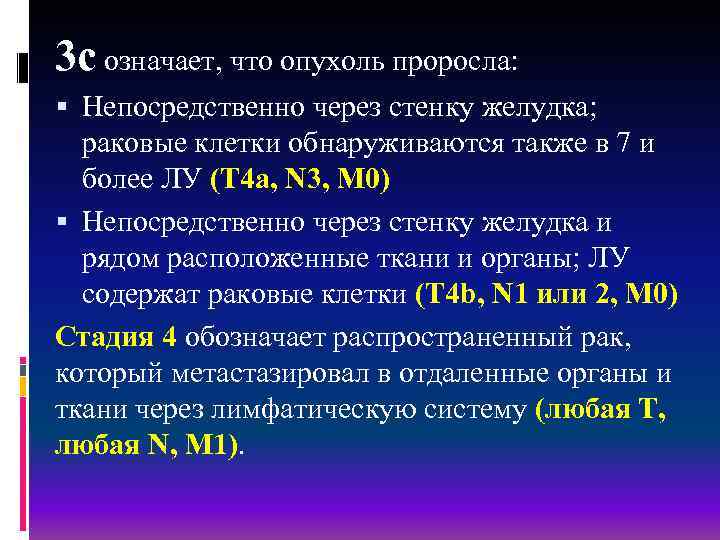 3с означает, что опухоль проросла:

▪ Непосредственно через стенку желудка; раковые клетки обнаруживаются также в 7 и более ЛУ (T4a, N3, M0)

▪ Непосредственно через стенку желудка и рядом расположенные ткани и органы; ЛУ содержат раковые клетки (T4b, N1 или 2, M0)

Стадия 4 обозначает распространенный рак, который метастазировал в отдаленные органы и ткани через лимфатическую систему (любая T, любая N, M1).